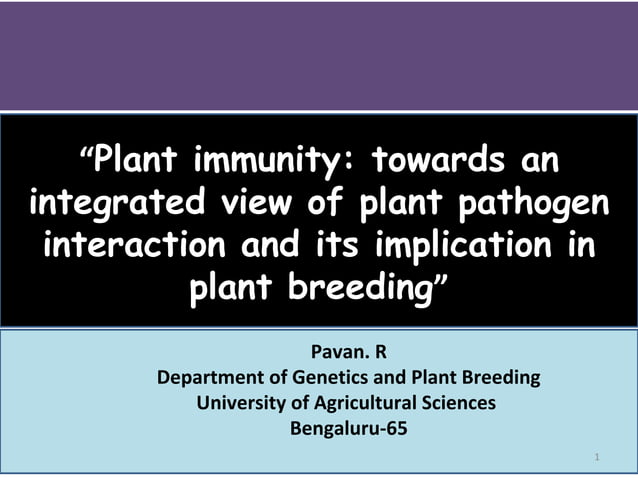 “Plant immunity: towards an integrated view of plant pathogen interaction and its implication in plant breeding”

Pavan. R
Department of Genetics and Plant Breeding
University of Agricultural Sciences
Bengaluru-65

1